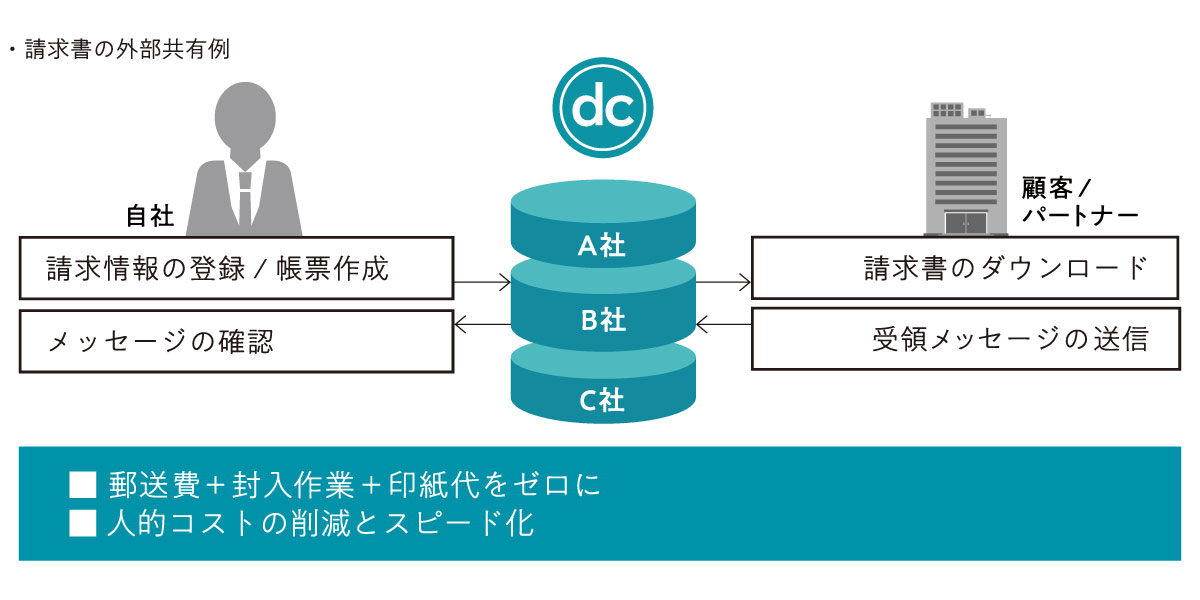 ・請求書の外部共有例

dc

自社

請求情報の登録 / 帳票作成

メッセージの確認

A社

B社

C社

顧客 /
パートナー

請求書のダウンロード

受領メッセージの送信

■ 郵送費＋封入作業＋印紙代をゼロに
■ 人的コストの削減とスピード化